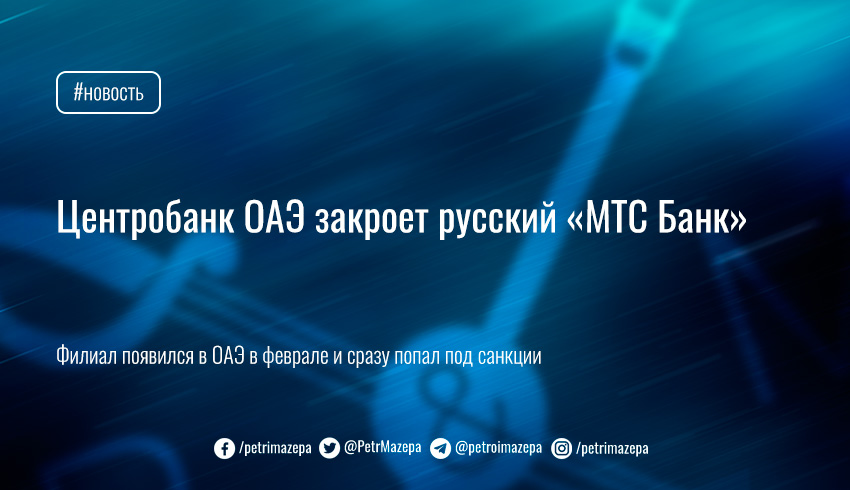 #новость

Центробанк ОАЭ закроет русский «МТС Банк»

Филиал появился в ОАЭ в феврале и сразу попал под санкции

/petrimazepa @PetrMazepa @petroimazepa /petrimazepa